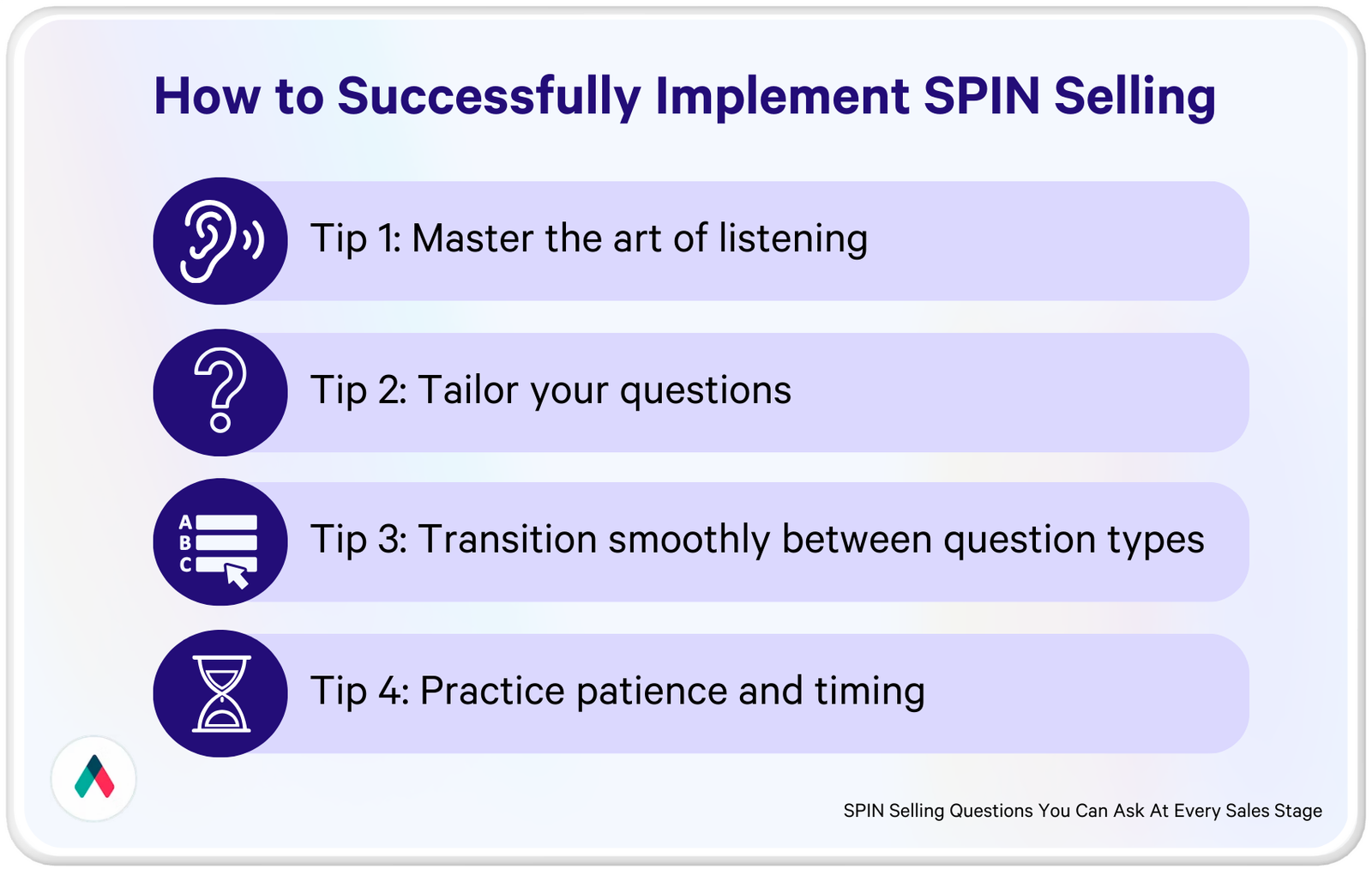 How to Successfully Implement SPIN Selling

Tip 1: Master the art of listening

Tip 2: Tailor your questions

A
B
C

Tip 3: Transition smoothly between question types

Tip 4: Practice patience and timing

SPIN Selling Questions You Can Ask At Every Sales Stage